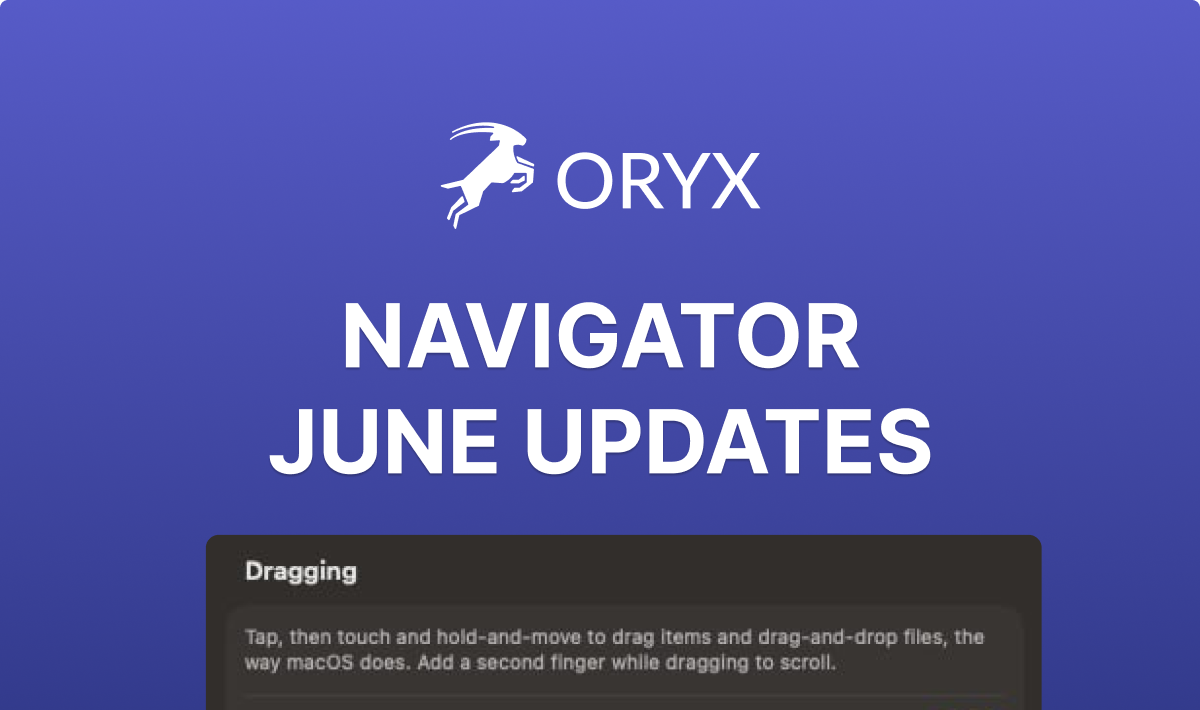 ORYX

NAVIGATOR
JUNE UPDATES

Dragging

Tap, then touch and hold-and-move to drag items and drag-and-drop files, the way macOS does. Add a second finger while dragging to scroll.